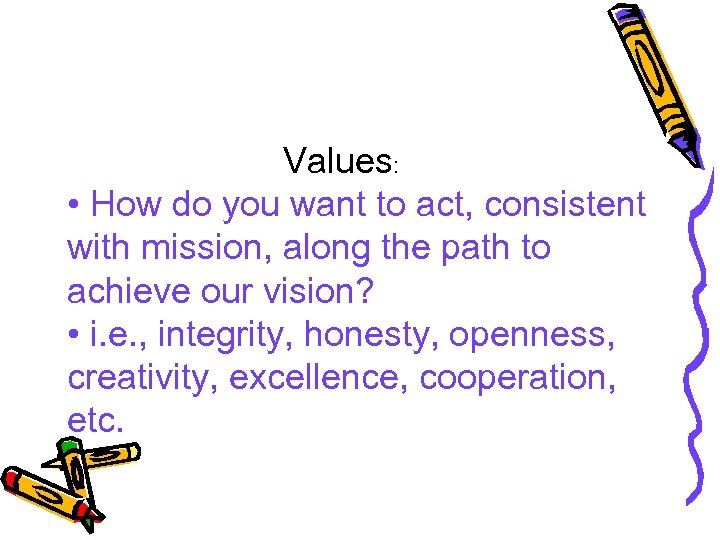 Values:

• How do you want to act, consistent with mission, along the path to achieve our vision?

• i.e., integrity, honesty, openness, creativity, excellence, cooperation, etc.